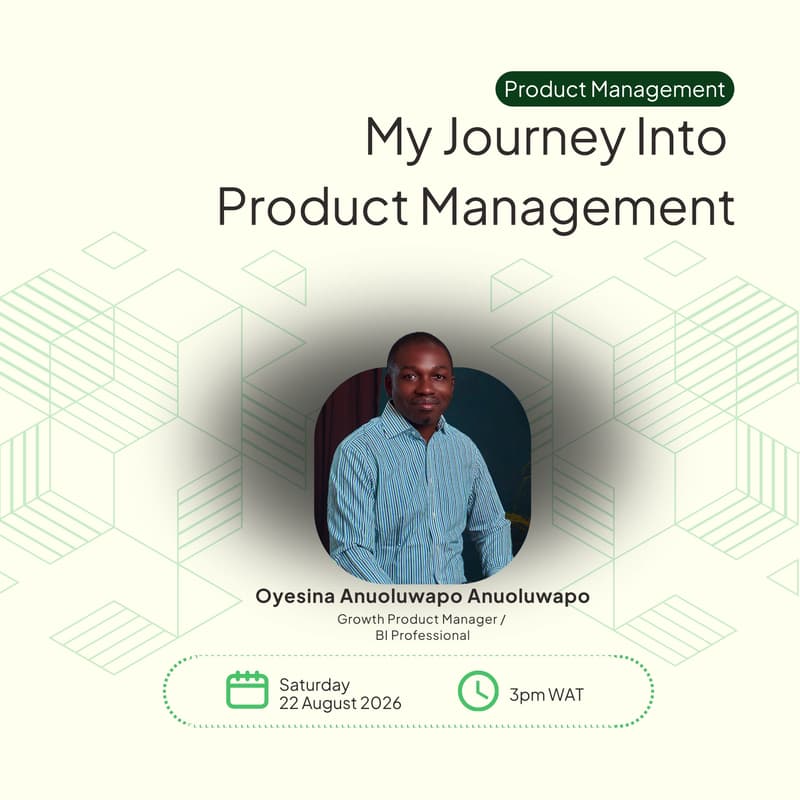 Product Management

My Journey Into Product Management

Oyesina Anuoluwapo Anuoluwapo
Growth Product Manager / BI Professional

Saturday
22 August 2026

3pm WAT